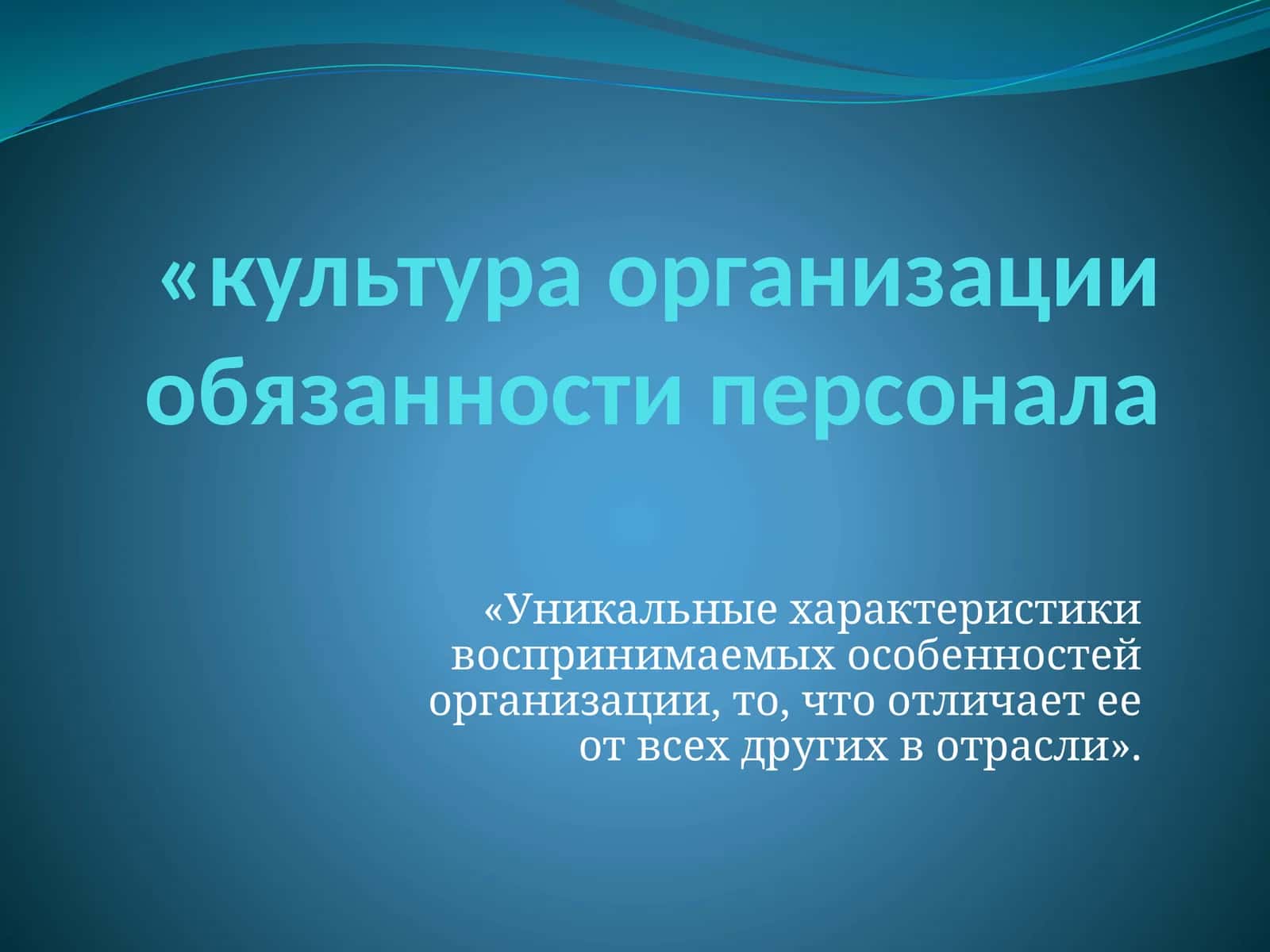 «культура организации обязанности персонала

«Уникальные характеристики воспринимаемых особенностей организации, то, что отличает ее от всех других в отрасли».